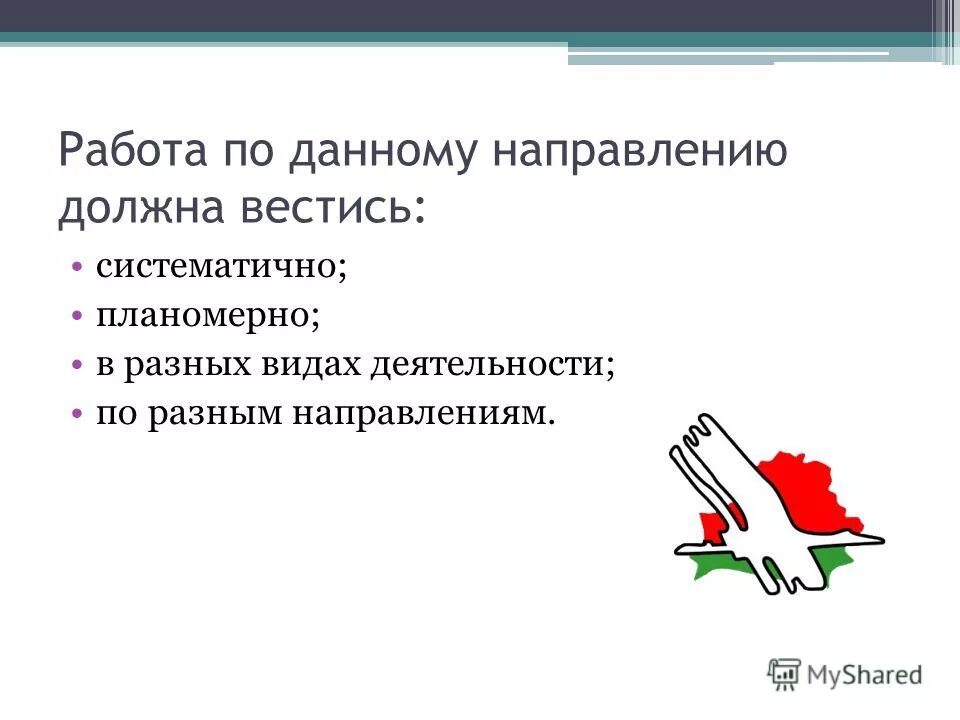 Работа по данному направлению должна вестись:

• систематично;
• планомерно;
• в разных видах деятельности;
• по разным направлениям.

MyShared